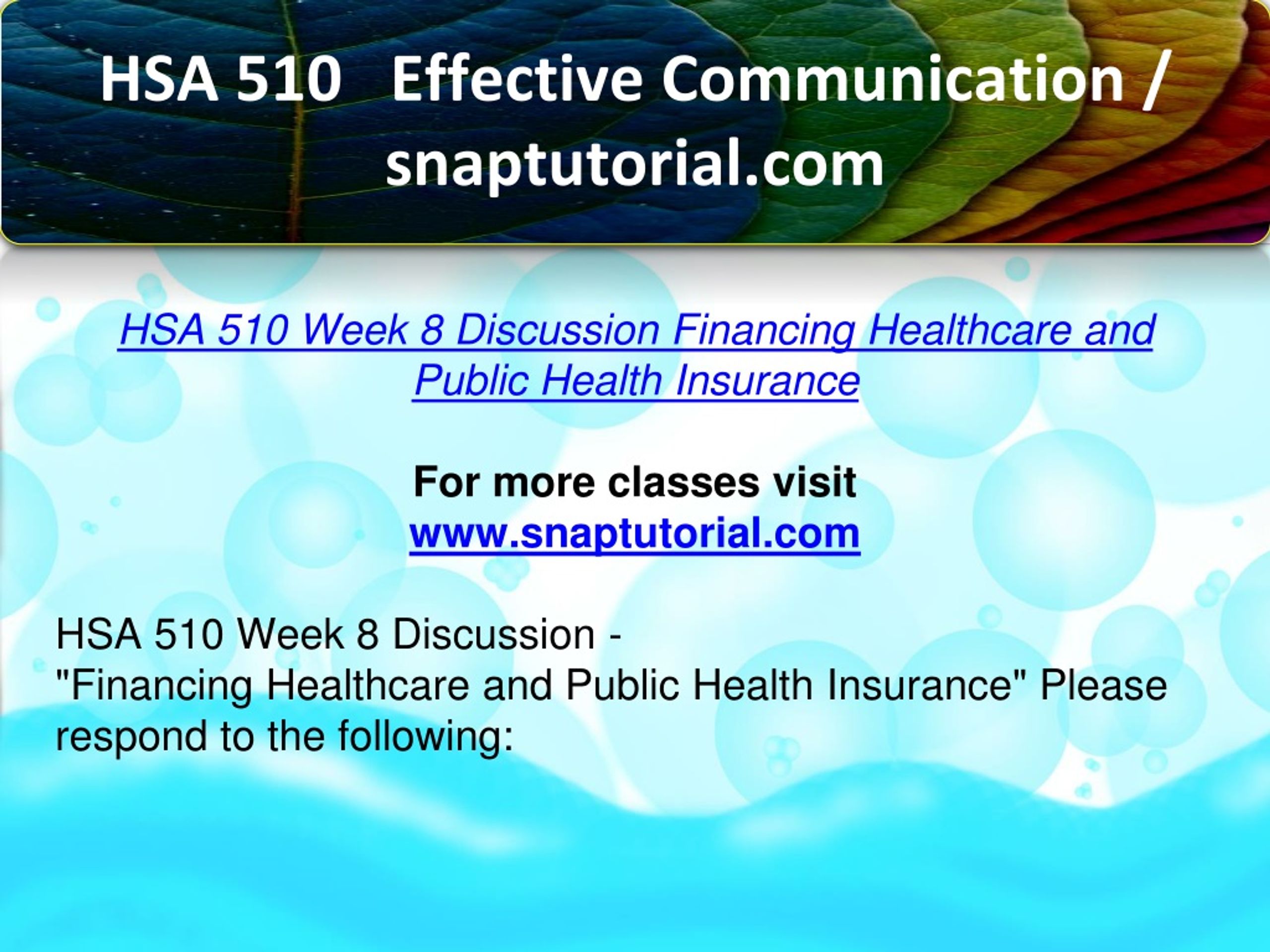 HSA 510 Effective Communication / snaptutorial.com

HSA 510 Week 8 Discussion Financing Healthcare and Public Health Insurance

For more classes visit
www.snaptutorial.com

HSA 510 Week 8 Discussion -
"Financing Healthcare and Public Health Insurance" Please respond to the following: